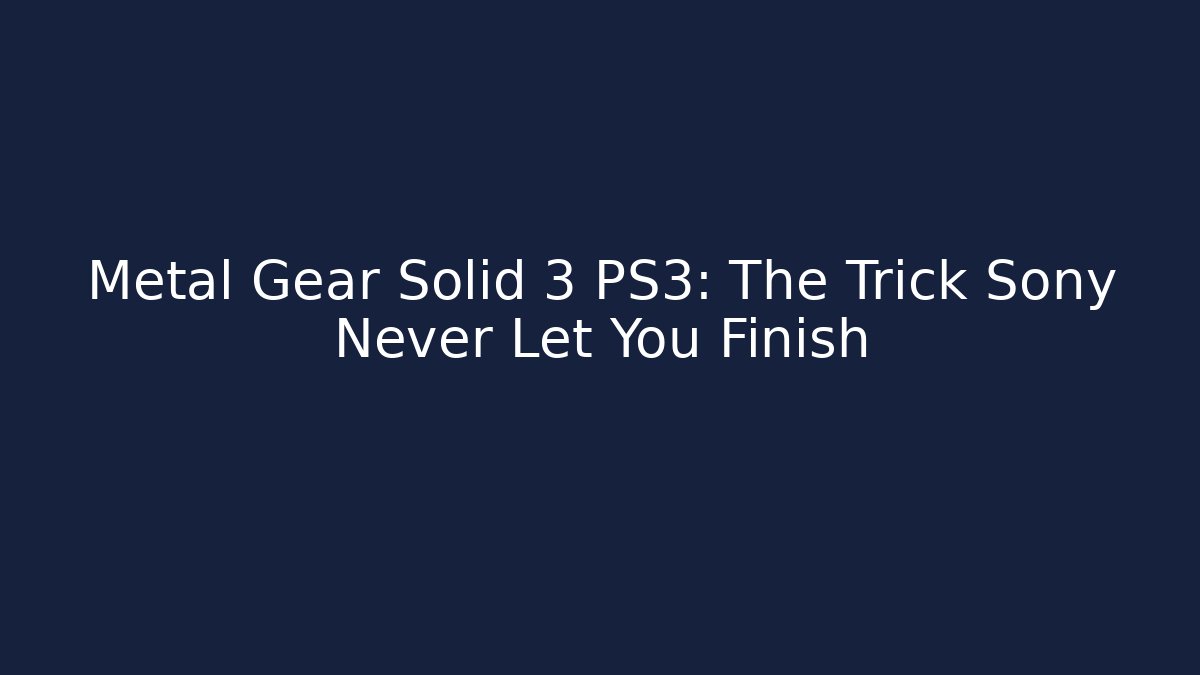 Metal Gear Solid 3 PS3: The Trick Sony Never Let You Finish